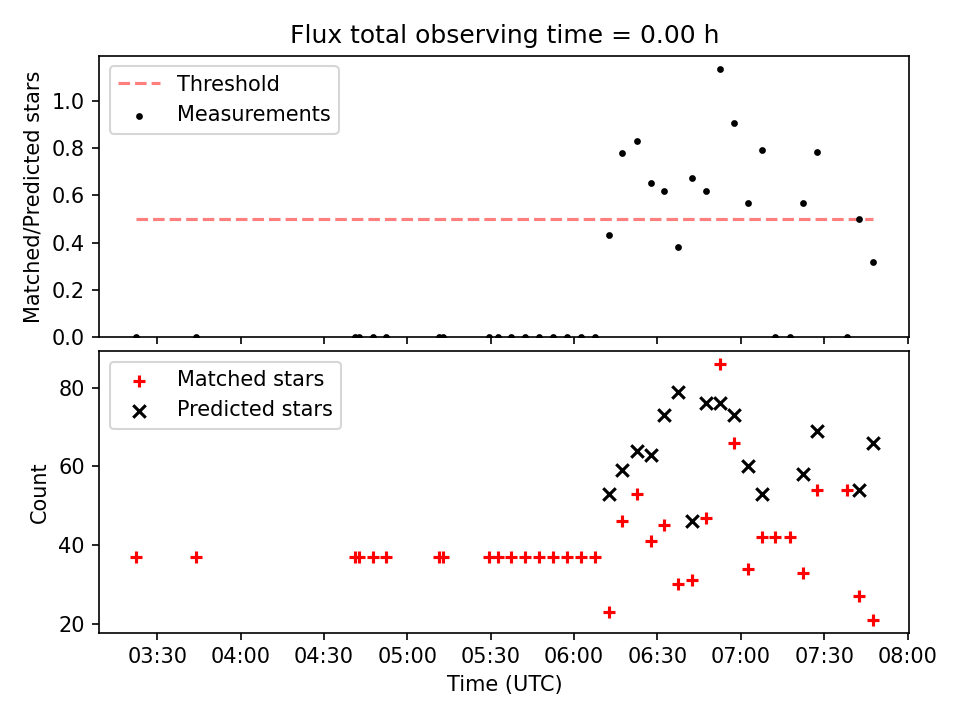 Flux total observing time = 0.00 h

Threshold
Measurements

Matched/Predicted stars

1.0
0.8
0.6
0.4
0.2
0.0

Matched stars
Predicted stars

Count

80
60
40
20

03:30 04:00 04:30 05:00 05:30 06:00 06:30 07:00 07:30 08:00

Time (UTC)